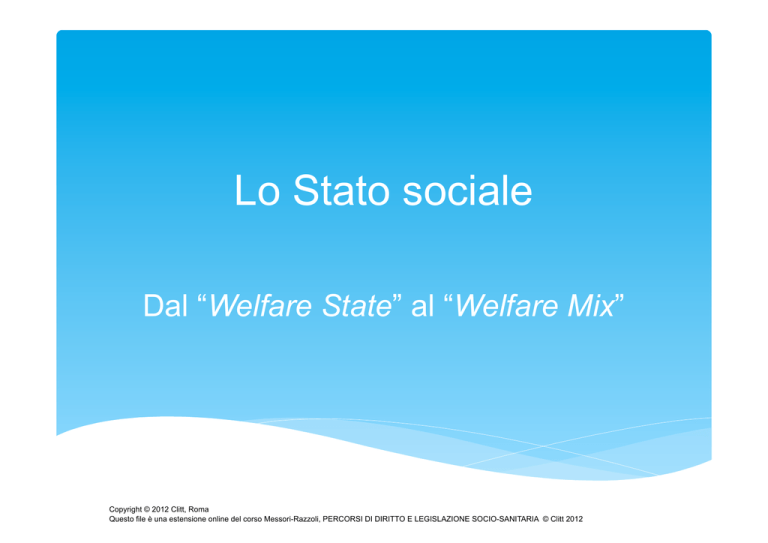 Lo Stato sociale

Dal “Welfare State” al “Welfare Mix”

Copyright © 2012 Clitt, Roma
Questo file è una estensione online del corso Messori-Razzoli, PERCORSI DI DIRITTO E LEGISLAZIONE SOCIO-SANITARIA © Clitt 2012